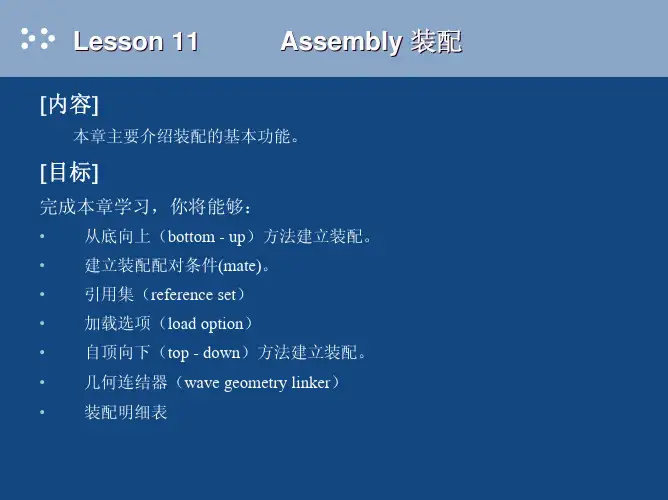 Lesson 11 Assembly 装配

[内容]

本章主要介绍装配的基本功能。

[目标]

完成本章学习，你将能够：

• 从底向上（bottom - up）方法建立装配。
• 建立装配配对条件(mate)。
• 引用集（reference set）
• 加载选项（load option）
• 自顶向下（top - down）方法建立装配。
• 几何连结器（wave geometry linker）
• 装配明细表